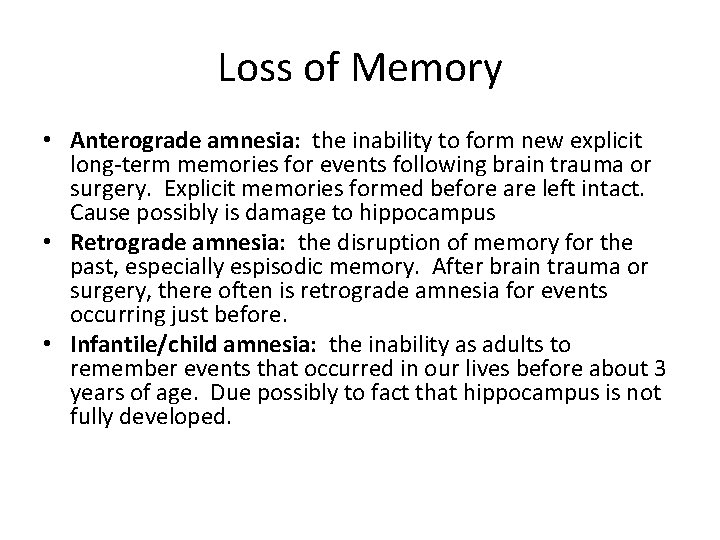 Loss of Memory

• Anterograde amnesia: the inability to form new explicit long-term memories for events following brain trauma or surgery. Explicit memories formed before are left intact. Cause possibly is damage to hippocampus
• Retrograde amnesia: the disruption of memory for the past, especially espisodic memory. After brain trauma or surgery, there often is retrograde amnesia for events occurring just before.
• Infantile/child amnesia: the inability as adults to remember events that occurred in our lives before about 3 years of age. Due possibly to fact that hippocampus is not fully developed.